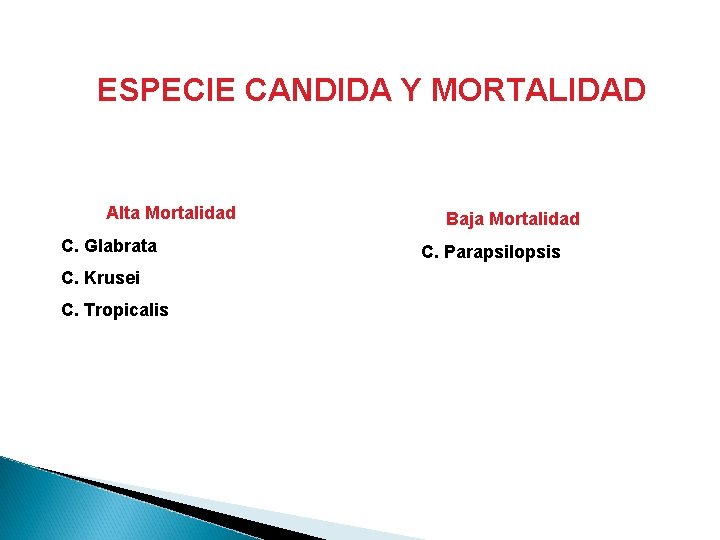 ESPECIE CANDIDA Y MORTALIDAD

Alta Mortalidad

C. Glabrata

C. Krusei

C. Tropicalis

Baja Mortalidad

C. Parapsilopsis